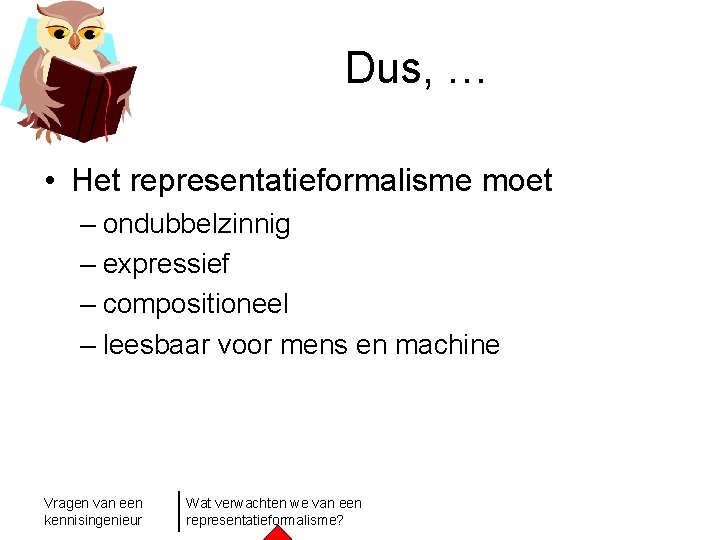 Dus, …

• Het representatieformalisme moet
– ondubbelzinnig
– expressief
– compositioneel
– leesbaar voor mens en machine

Vragen van een kennisingenieur

Wat verwachten we van een representatieformalisme?